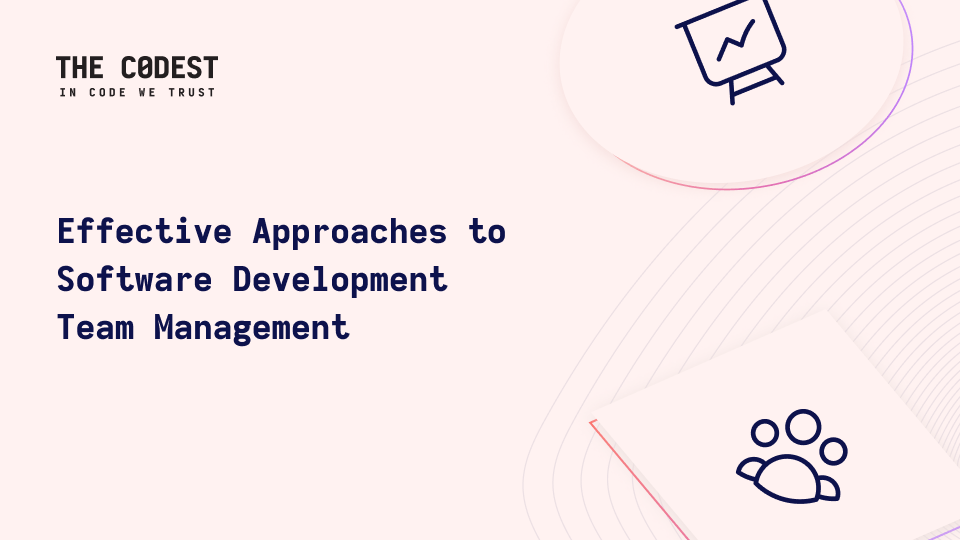 THE C0DEST
IN CODE WE TRUST

Effective Approaches to Software Development Team Management